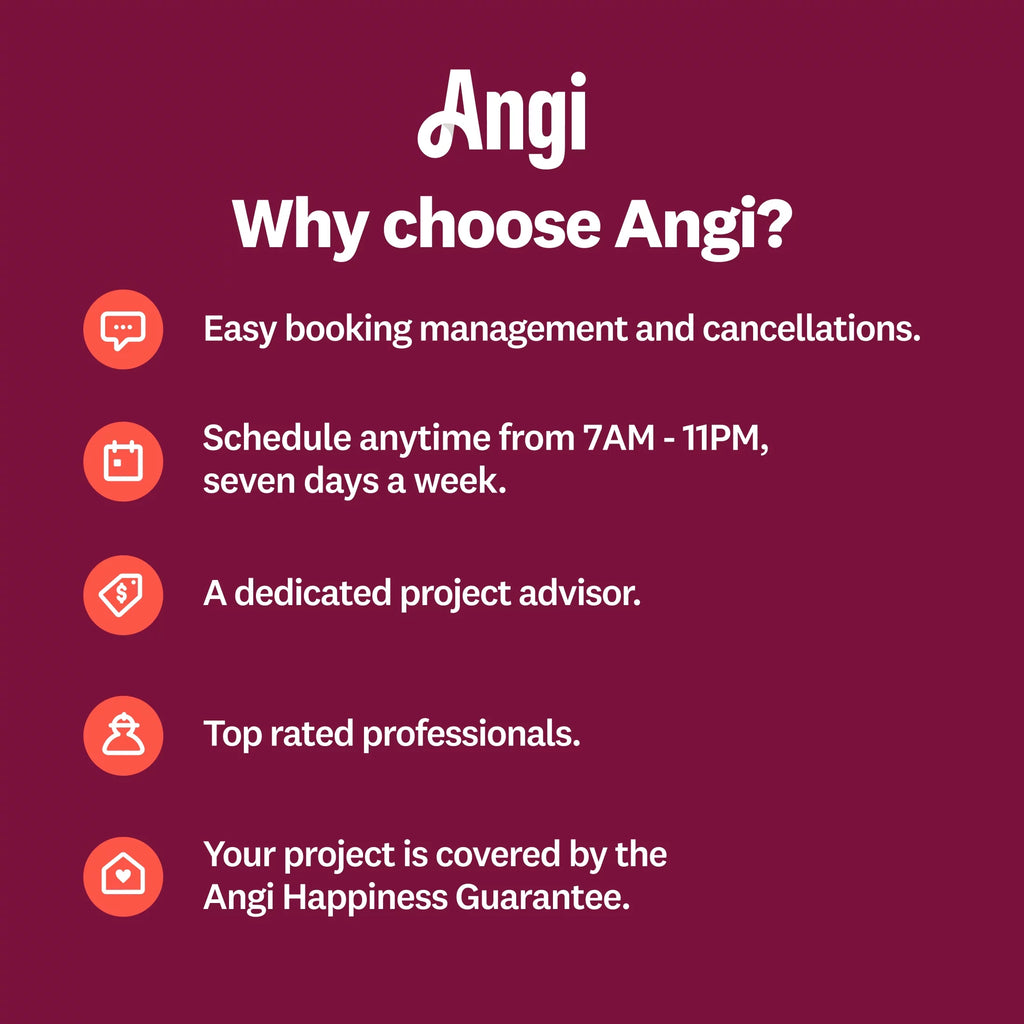 Angi

Why choose Angi?

Easy booking management and cancellations.

Schedule anytime from 7AM - 11PM, seven days a week.

A dedicated project advisor.

Top rated professionals.

Your project is covered by the Angi Happiness Guarantee.